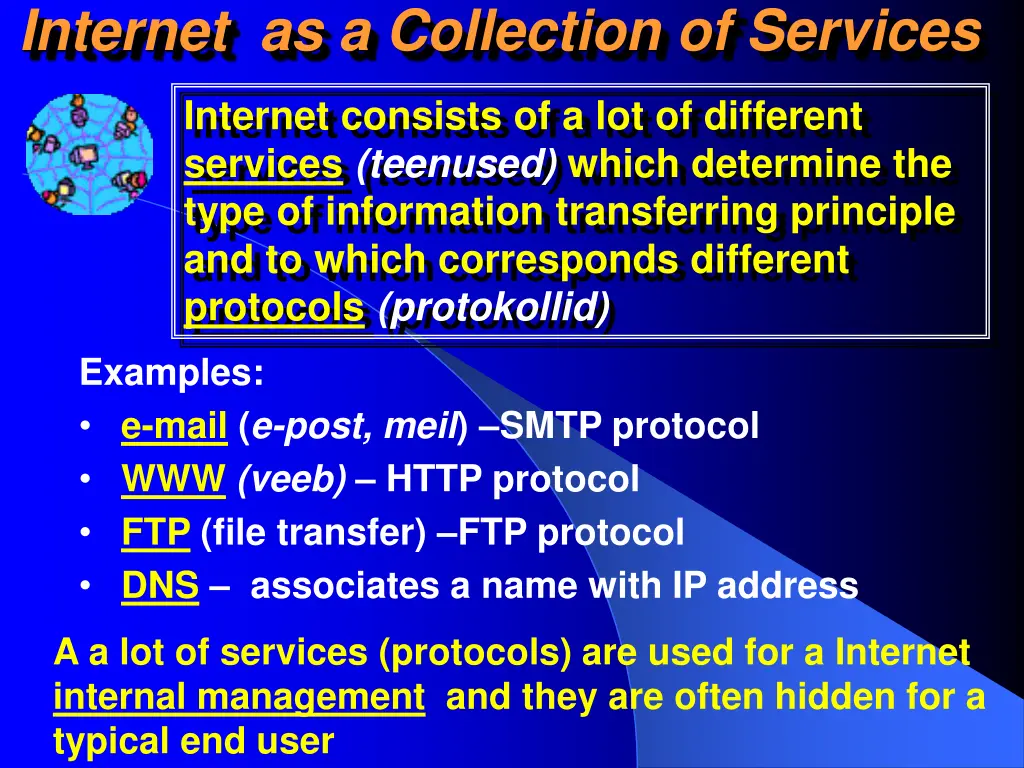 Internet as a Collection of Services

Internet consists of a lot of different services (teenused) which determine the type of information transferring principle and to which corresponds different protocols (protokollid)

Examples:
• e-mail (e-post, meil) –SMTP protocol
• WWW (veeb) – HTTP protocol
• FTP (file transfer) –FTP protocol
• DNS – associates a name with IP address

A a lot of services (protocols) are used for a Internet internal management and they are often hidden for a typical end user